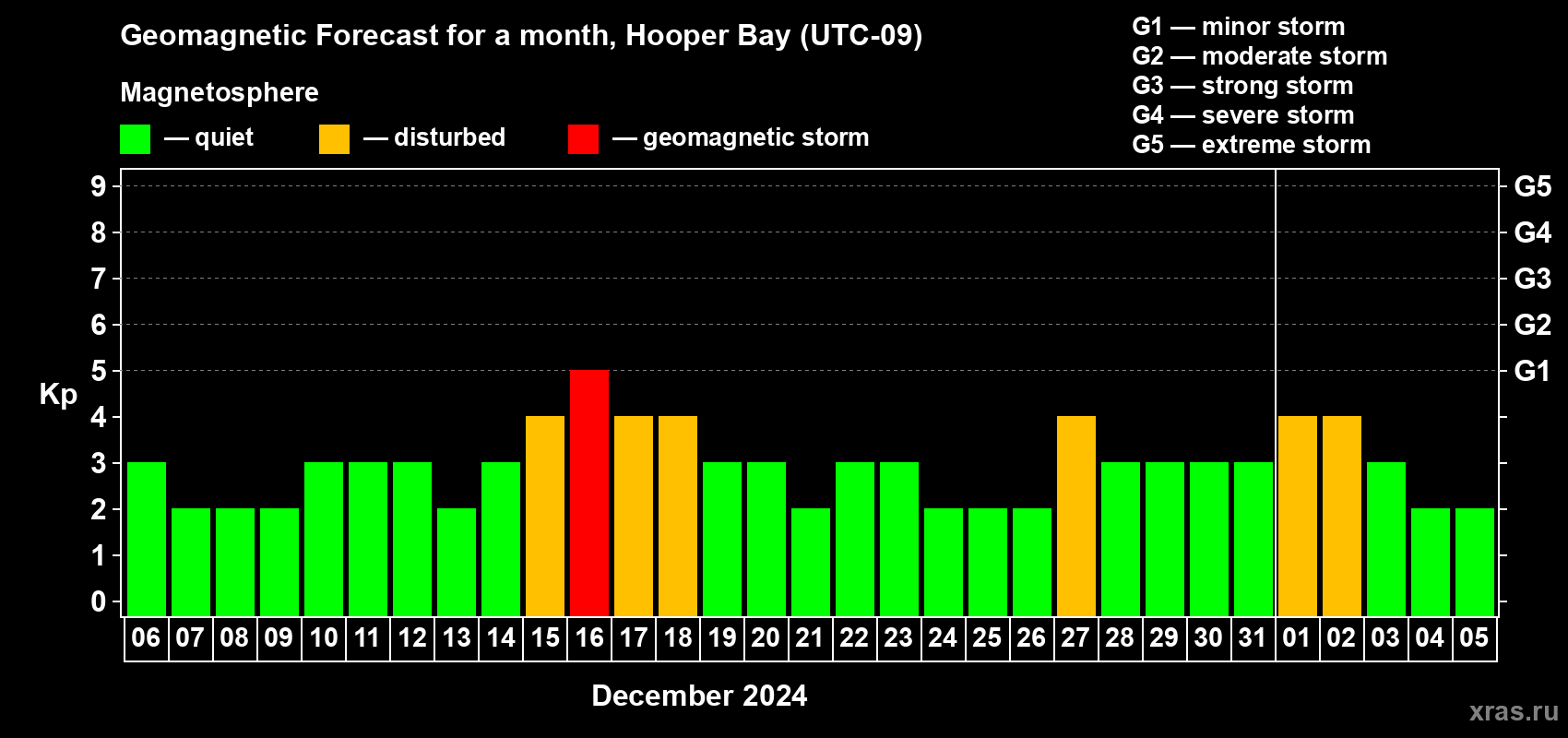 Geomagnetic Forecast for a month, Hooper Bay (UTC-09)

Magnetosphere

— quiet — disturbed — geomagnetic storm

G1 — minor storm
G2 — moderate storm
G3 — strong storm
G4 — severe storm
G5 — extreme storm

Kp

9
8
7
6
5
4
3
2
1
0

G5
G4
G3
G2
G1

06 07 08 09 10 11 12 13 14 15 16 17 18 19 20 21 22 23 24 25 26 27 28 29 30 31 01 02 03 04 05

December 2024

xras.ru